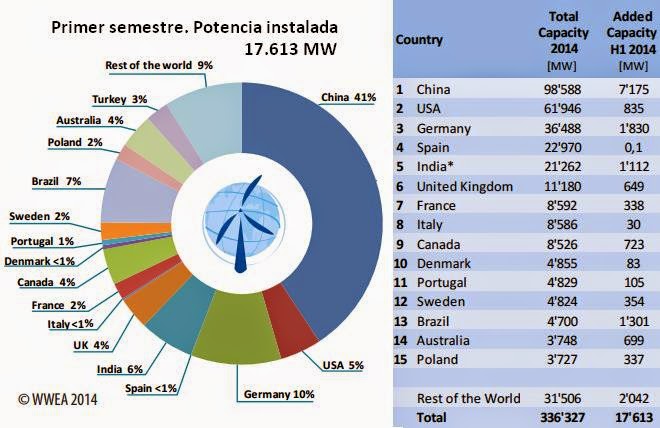 Primer semestre. Potencia instalada
17.613 MW

Rest of the world 9%
Turkey 3%
Australia 4%
Poland 2%
Brazil 7%
Sweden 2%
Portugal 1%
Denmark <1%
Canada 4%
France 2%
Italy <1%
UK 4%
India 6%
Spain <1%
Germany 10%
USA 5%
China 41%

© WWEA 2014

| | Country | Total Capacity 2014 [MW] | Added Capacity H1 2014 [MW] |
|---|---|---|---|
| 1 | China | 98'588 | 7'175 |
| 2 | USA | 61'946 | 835 |
| 3 | Germany | 36'488 | 1'830 |
| 4 | Spain | 22'970 | 0,1 |
| 5 | India* | 21'262 | 1'112 |
| 6 | United Kingdom | 11'180 | 649 |
| 7 | France | 8'592 | 338 |
| 8 | Italy | 8'586 | 30 |
| 9 | Canada | 8'526 | 723 |
| 10 | Denmark | 4'855 | 83 |
| 11 | Portugal | 4'829 | 105 |
| 12 | Sweden | 4'824 | 354 |
| 13 | Brazil | 4'700 | 1'301 |
| 14 | Australia | 3'748 | 699 |
| 15 | Poland | 3'727 | 337 |
| | Rest of the World | 31'506 | 2'042 |
| | Total | 336'327 | 17'613 |